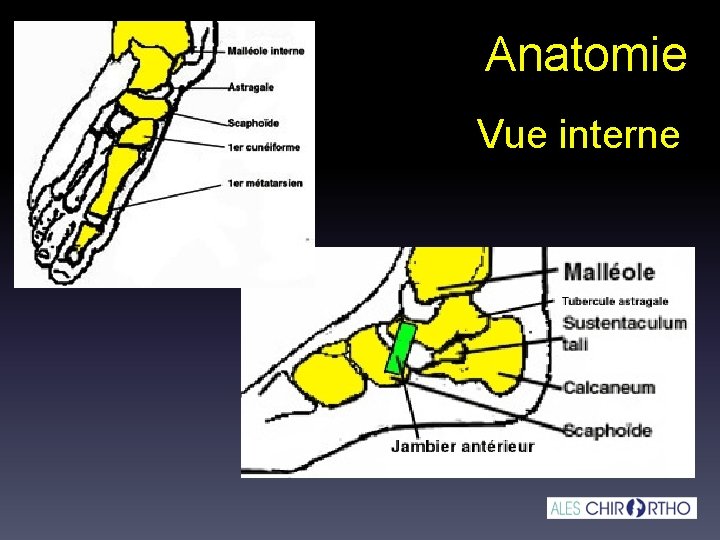 Anatomie

Vue interne

Malléole interne
Astragale
Scaphoïde
1er cunéiforme
1er métatarsien

Malléole
Tubercule astragale
Sustentaculum tali
Calcaneum
Scaphoïde
Jambier antérieur

ALES CHIRORTHO